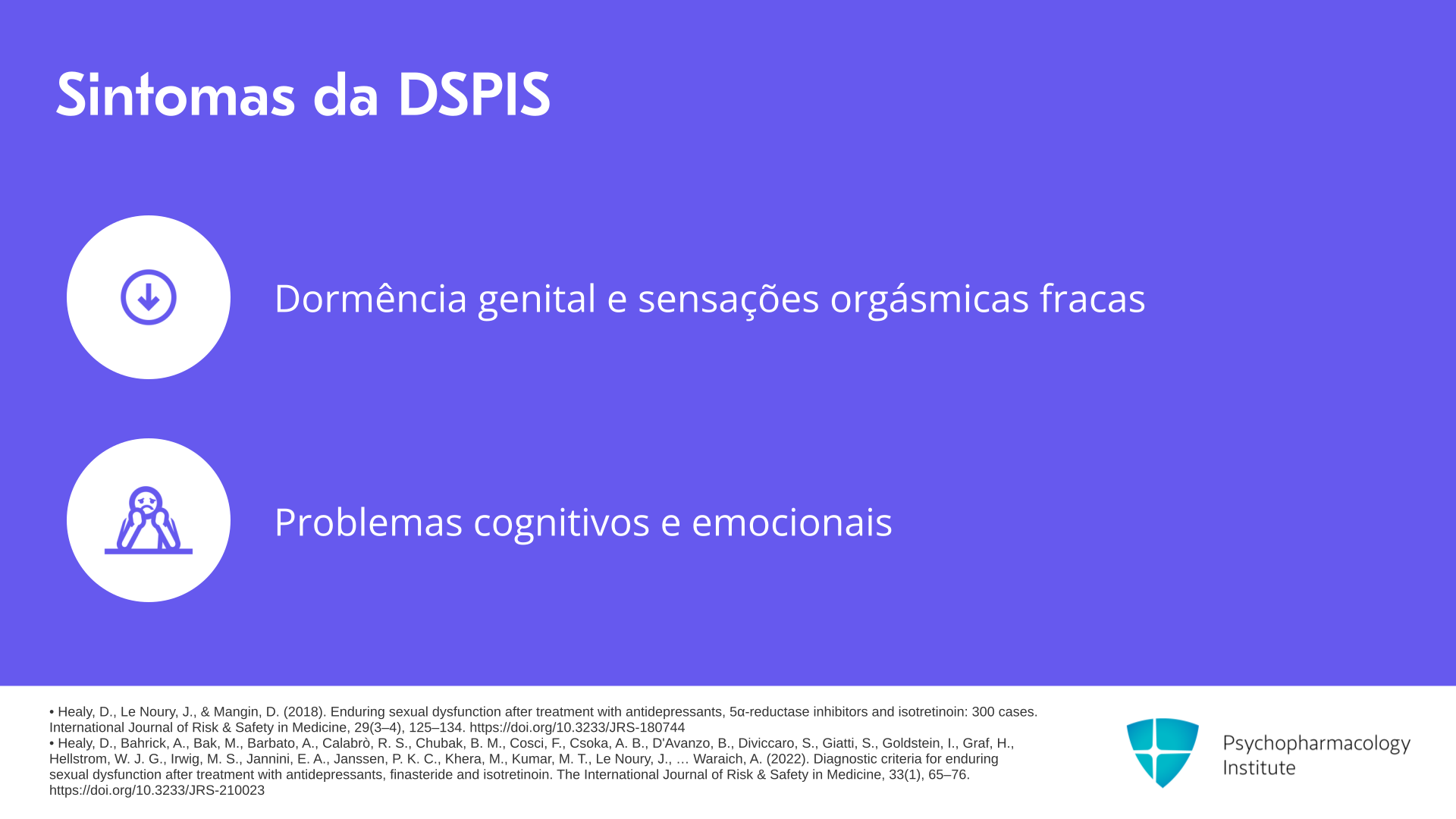 Sintomas da DSPIS

Dormência genital e sensações orgásmicas fracas

Problemas cognitivos e emocionais

• Healy, D., Le Noury, J., & Mangin, D. (2018). Enduring sexual dysfunction after treatment with antidepressants, 5α-reductase inhibitors and isotretinoin: 300 cases. International Journal of Risk & Safety in Medicine, 29(3–4), 125–134. https://doi.org/10.3233/JRS-180744
• Healy, D., Bahrick, A., Bak, M., Barbato, A., Calabrò, R. S., Chubak, B. M., Cosci, F., Csoka, A. B., D'Avanzo, B., Diviccaro, S., Giatti, S., Goldstein, I., Graf, H., Hellstrom, W. J. G., Irwig, M. S., Jannini, E. A., Janssen, P. K. C., Khera, M., Kumar, M. T., Le Noury, J., … Waraich, A. (2022). Diagnostic criteria for enduring sexual dysfunction after treatment with antidepressants, finasteride and isotretinoin. The International Journal of Risk & Safety in Medicine, 33(1), 65–76. https://doi.org/10.3233/JRS-210023

Psychopharmacology Institute